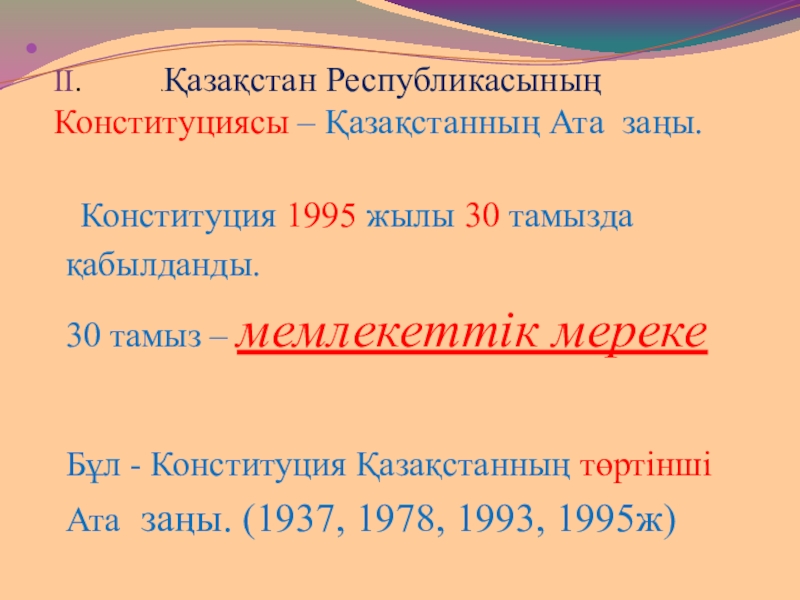 II. .Қазақстан Республикасының Конституциясы – Қазақстанның Ата заңы.

Конституция 1995 жылы 30 тамызда қабылданды.

30 тамыз – мемлекеттік мереке

Бұл - Конституция Қазақстанның төртінші Ата заңы. (1937, 1978, 1993, 1995ж)